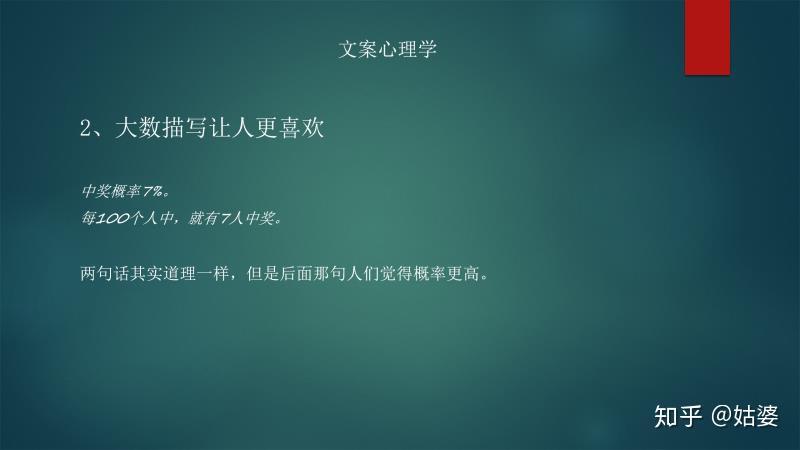 文案心理学

2、大数描写让人更喜欢

中奖概率7%。
每100个人中，就有7人中奖。

两句话其实道理一样，但是后面那句人们觉得概率更高。

知乎 @姑婆